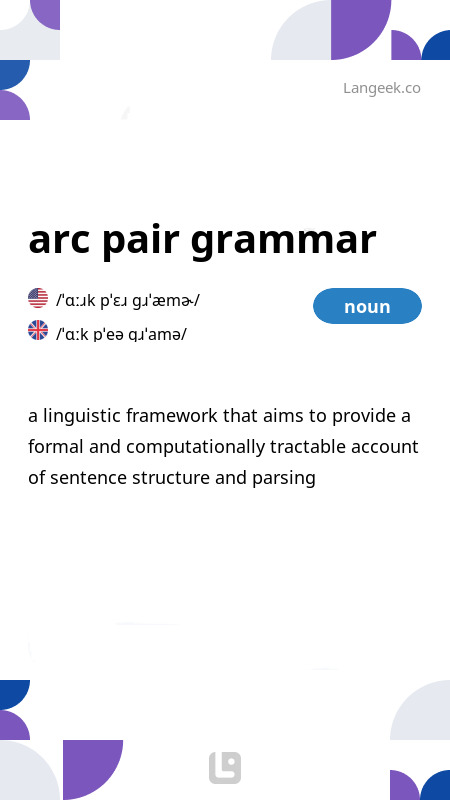 Langeek.co

arc pair grammar

/ˈɑːɹk pˈɛɹ ɡɹˈæmɚ/

/ˈɑːk pˈeə ɡɹˈamə/

noun

a linguistic framework that aims to provide a formal and computationally tractable account of sentence structure and parsing